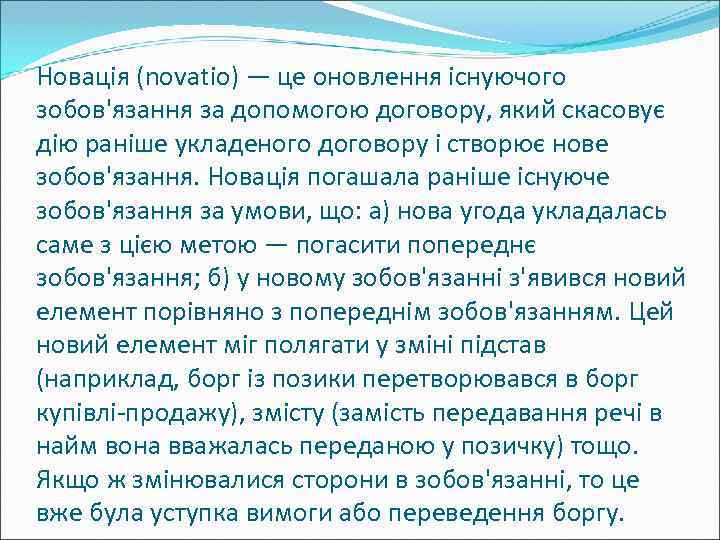 Новація (novatio) — це оновлення існуючого зобов'язання за допомогою договору, який скасовує дію раніше укладеного договору і створює нове зобов'язання. Новація погашала раніше існуюче зобов'язання за умови, що: а) нова угода укладалась саме з цією метою — погасити попереднє зобов'язання; б) у новому зобов'язанні з'явився новий елемент порівняно з попереднім зобов'язанням. Цей новий елемент міг полягати у зміні підстав (наприклад, борг із позики перетворювався в борг купівлі-продажу), змісту (замість передавання речі в найм вона вважалась переданою у позичку) тощо. Якщо ж змінювалися сторони в зобов'язанні, то це вже була уступка вимоги або переведення боргу.